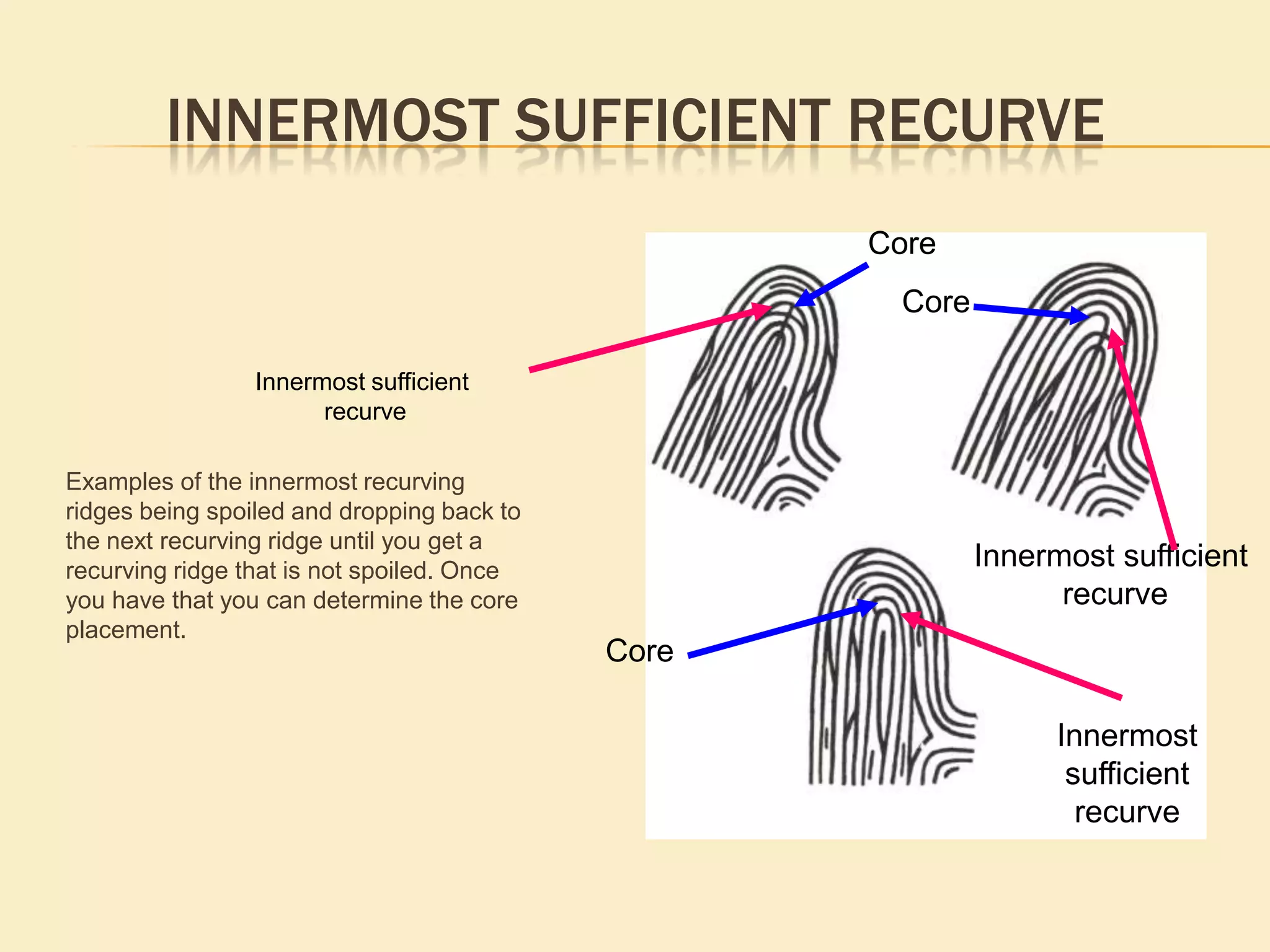 INNERMOST SUFFICIENT RECURVE

Innermost sufficient recurve

Examples of the innermost recurving ridges being spoiled and dropping back to the next recurving ridge until you get a recurving ridge that is not spoiled. Once you have that you can determine the core placement.

Core

Core

Innermost sufficient recurve

Core

Innermost sufficient recurve